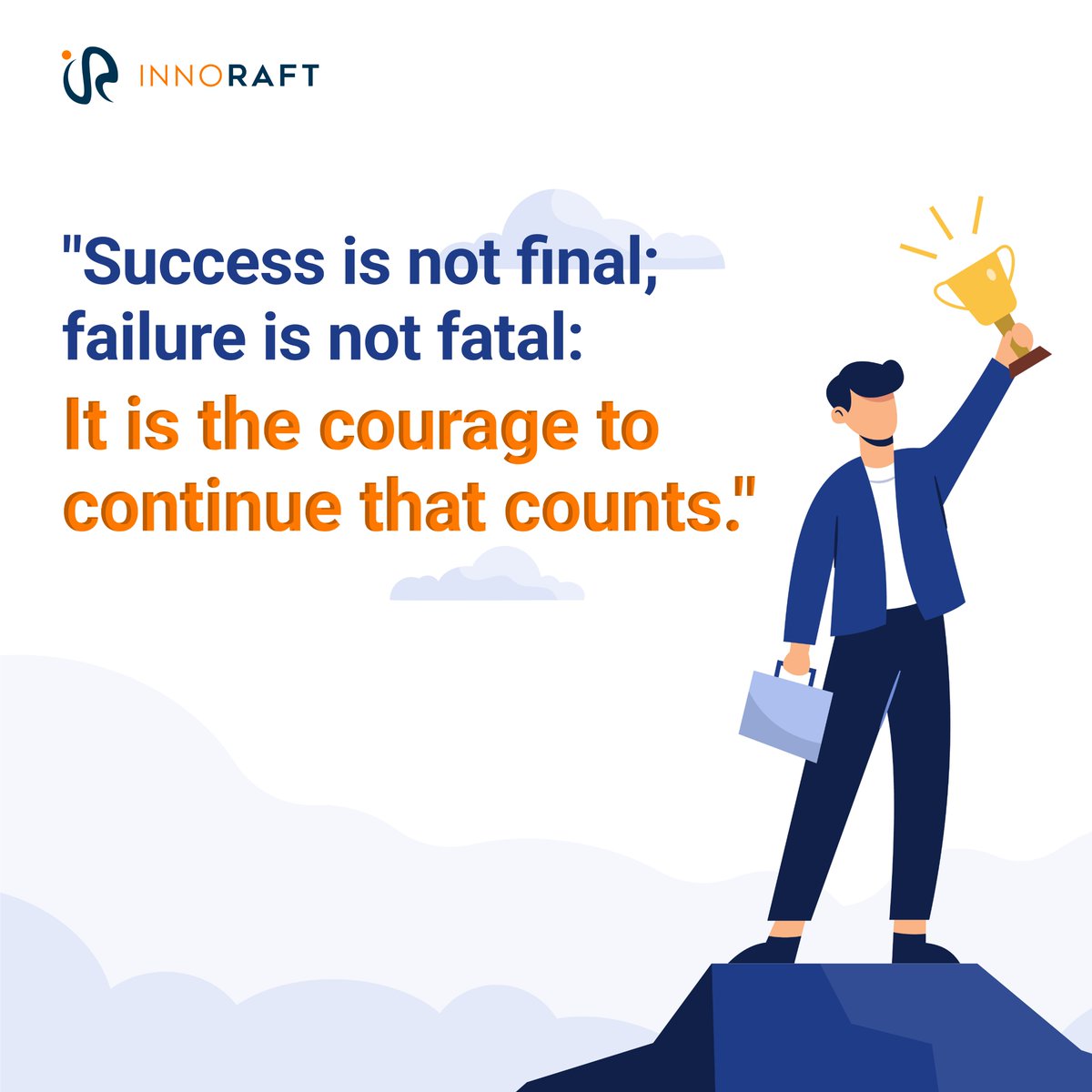 INNORAFT

"Success is not final; failure is not fatal:

It is the courage to continue that counts."